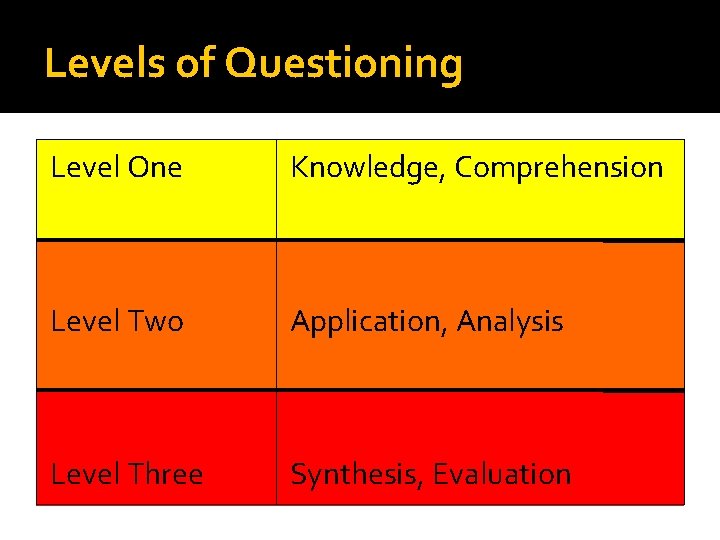 Levels of Questioning

| Level One | Knowledge, Comprehension |
|---|---|
| Level Two | Application, Analysis |
| Level Three | Synthesis, Evaluation |